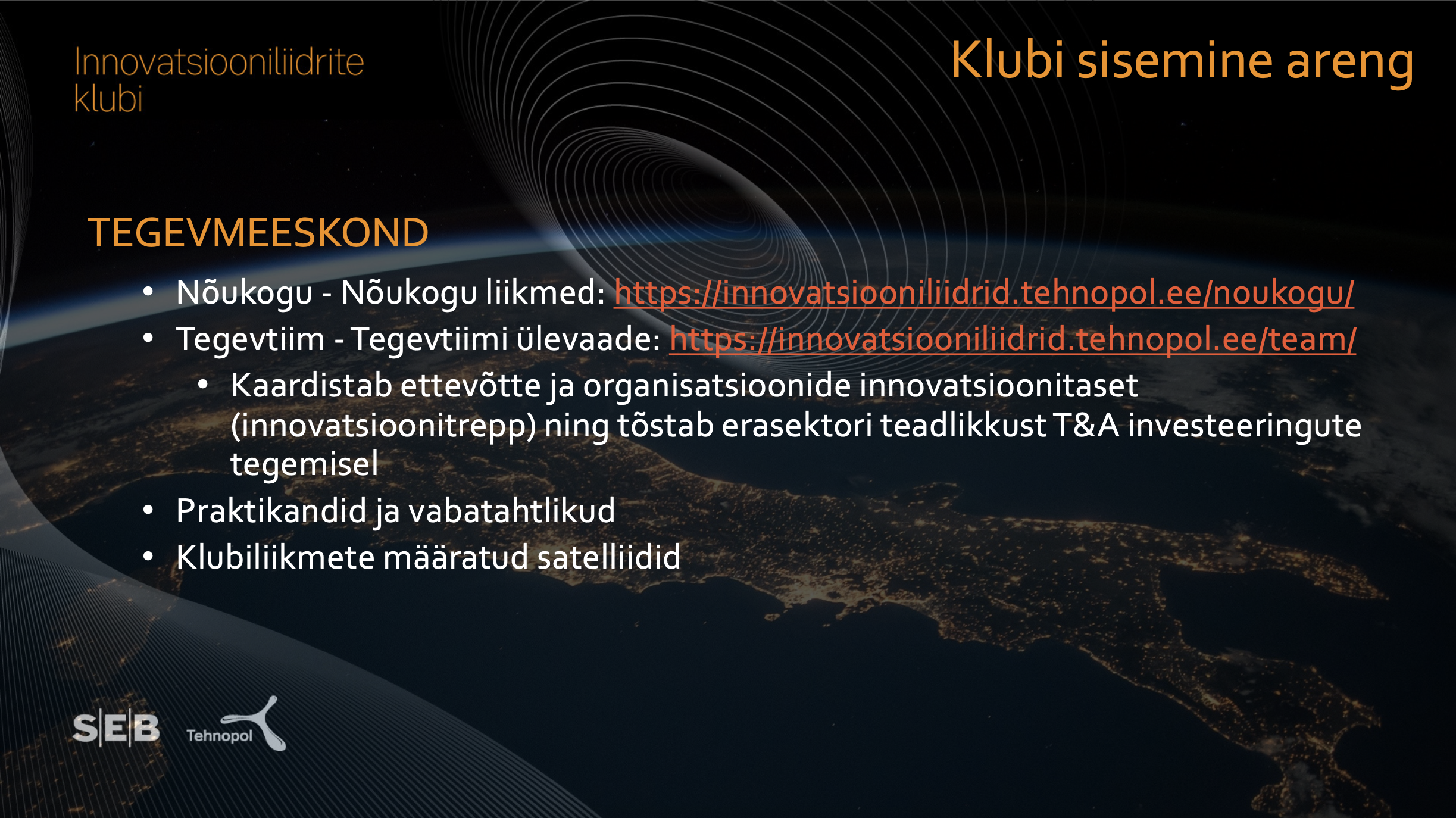 Innovatsiooniliidrite klubi

Klubi sisemine areng

TEGEVMEESKOND

• Nõukogu - Nõukogu liikmed: https://innovatsiooniliidrid.tehnopol.ee/noukogu/
• Tegevtiim - Tegevtiimi ülevaade: https://innovatsiooniliidrid.tehnopol.ee/team/
  • Kaardistab ettevõtte ja organisatsioonide innovatsioonitaset (innovatsioonitrepp) ning tõstab erasektori teadlikkust T&A investeeringute tegemisel
• Praktikandid ja vabatahtlikud
• Klubiliikmete määratud satelliidid

SEB

Tehnopol